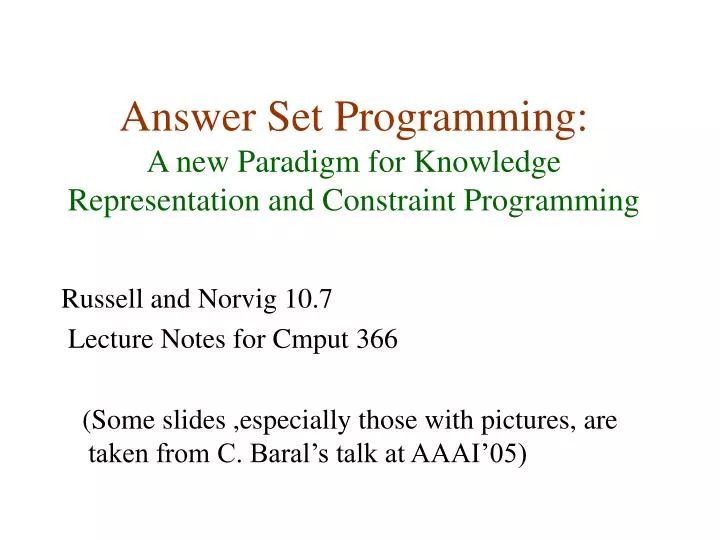 Answer Set Programming:
A new Paradigm for Knowledge Representation and Constraint Programming

Russell and Norvig 10.7

Lecture Notes for Cmput 366

(Some slides ,especially those with pictures, are taken from C. Baral’s talk at AAAI’05)